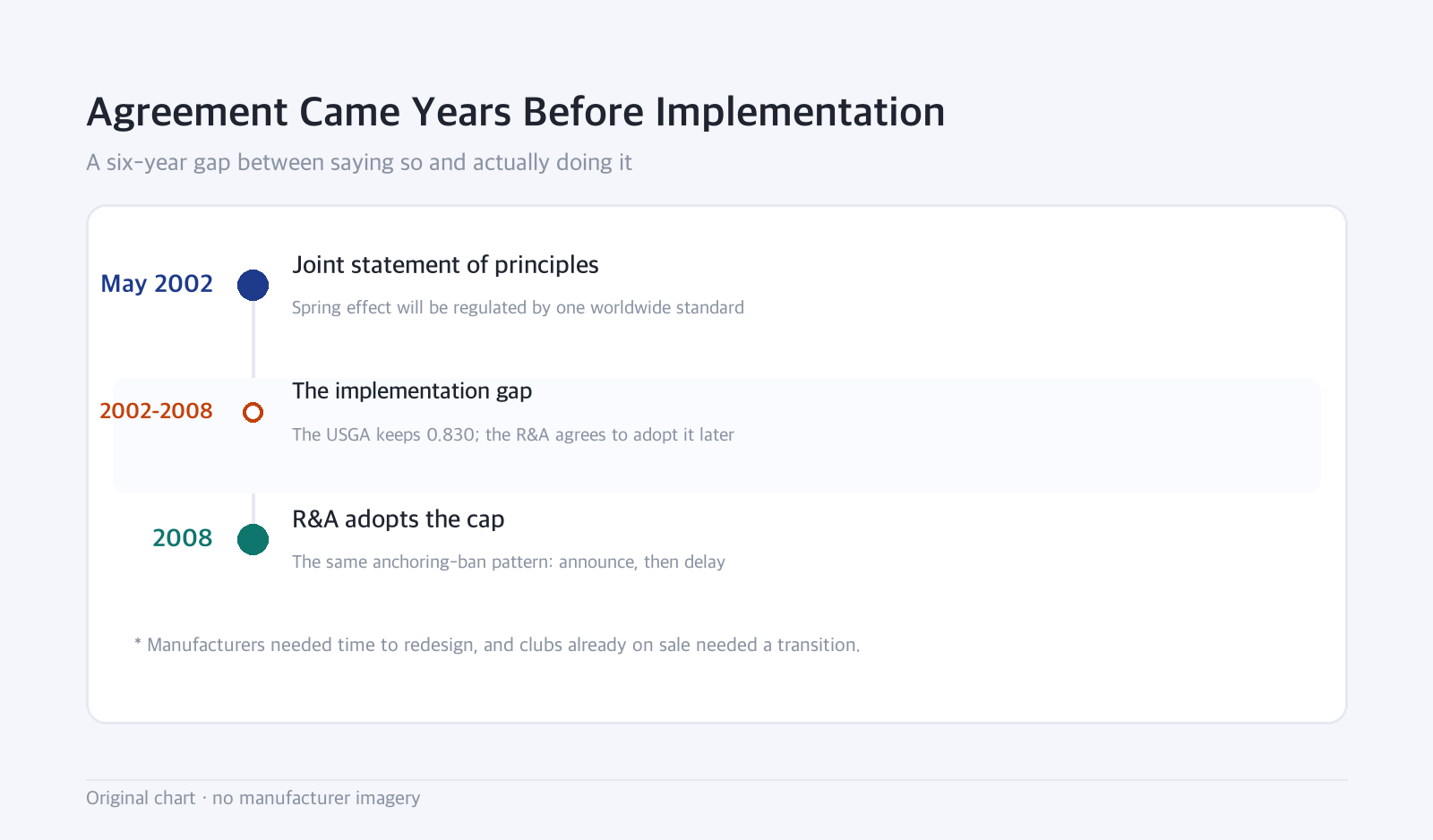 Agreement Came Years Before Implementation
A six-year gap between saying so and actually doing it

May 2002
Joint statement of principles
Spring effect will be regulated by one worldwide standard

2002-2008
The implementation gap
The USGA keeps 0.830; the R&A agrees to adopt it later

2008
R&A adopts the cap
The same anchoring-ban pattern: announce, then delay

* Manufacturers needed time to redesign, and clubs already on sale needed a transition.

Original chart · no manufacturer imagery